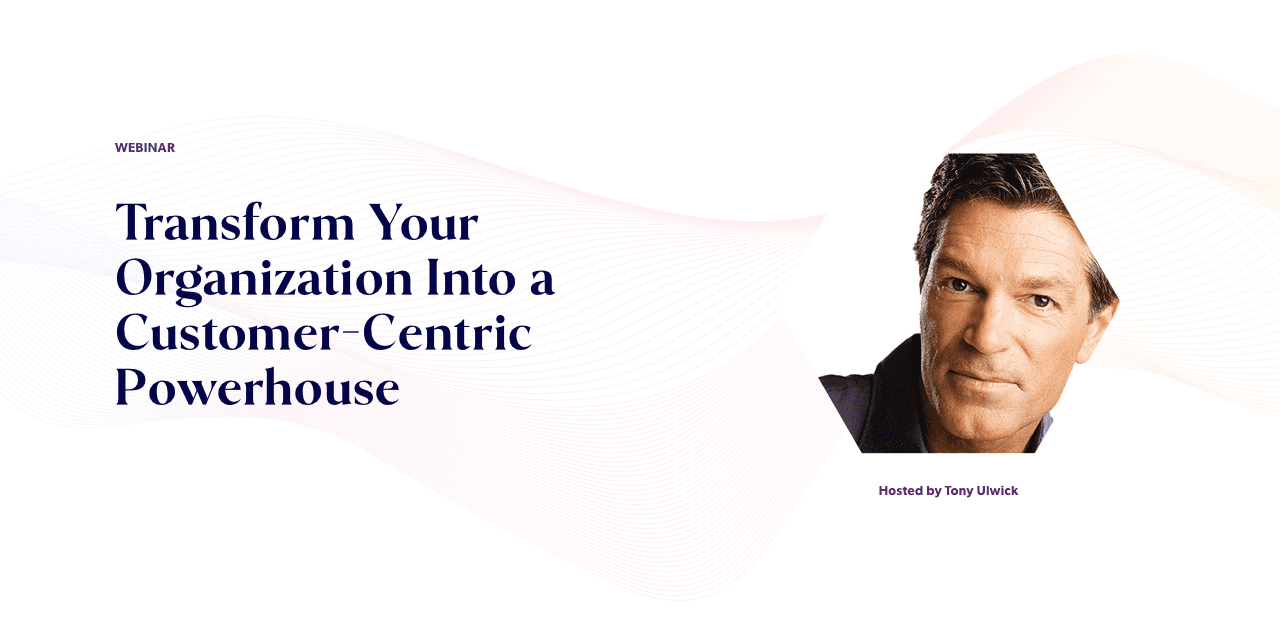 WEBINAR

Transform Your Organization Into a Customer-Centric Powerhouse

Hosted by Tony Ulwick